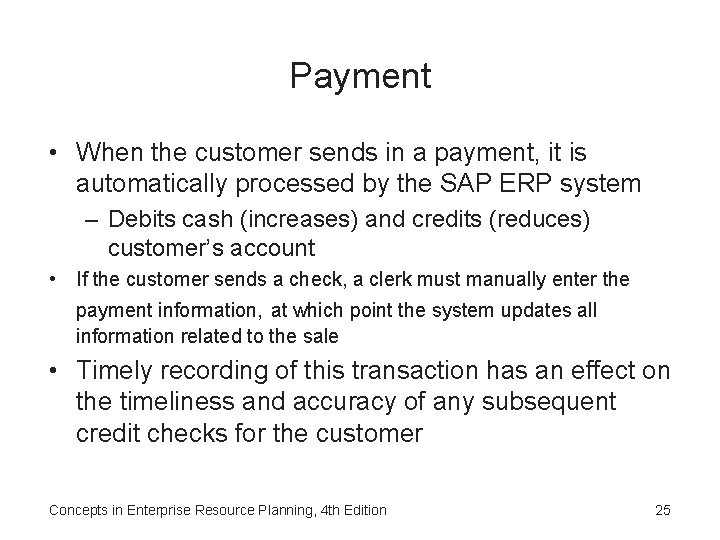 Payment

• When the customer sends in a payment, it is automatically processed by the SAP ERP system
– Debits cash (increases) and credits (reduces) customer's account
• If the customer sends a check, a clerk must manually enter the payment information, at which point the system updates all information related to the sale
• Timely recording of this transaction has an effect on the timeliness and accuracy of any subsequent credit checks for the customer

Concepts in Enterprise Resource Planning, 4th Edition

25